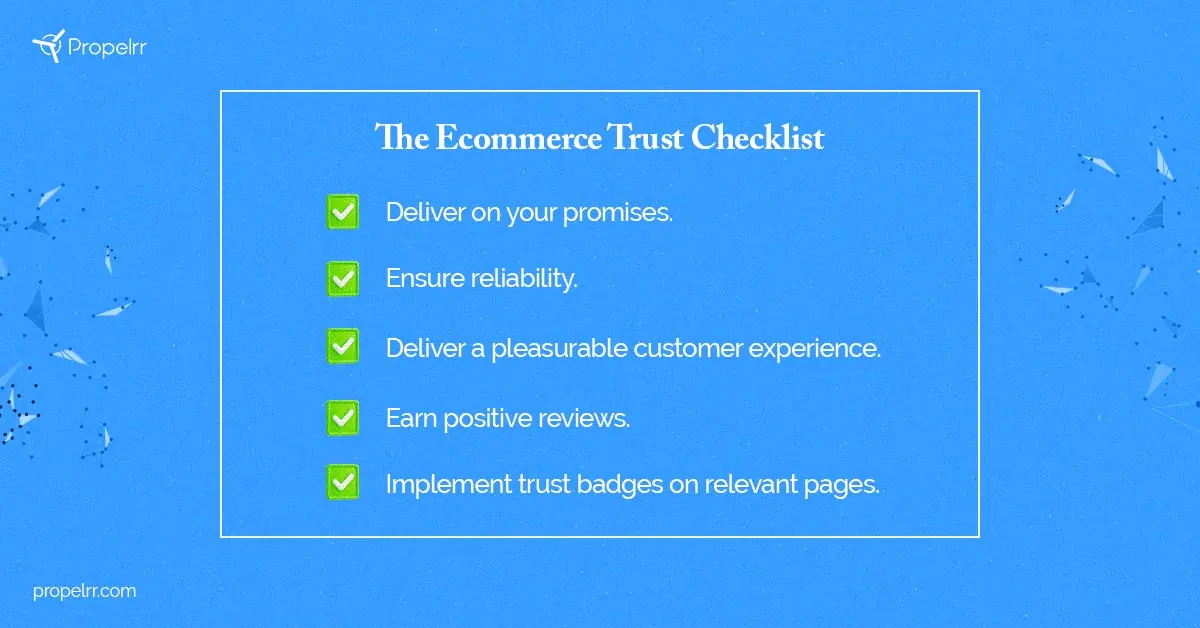 Propelrr

The Ecommerce Trust Checklist

Deliver on your promises.

Ensure reliability.

Deliver a pleasurable customer experience.

Earn positive reviews.

Implement trust badges on relevant pages.

propelrr.com